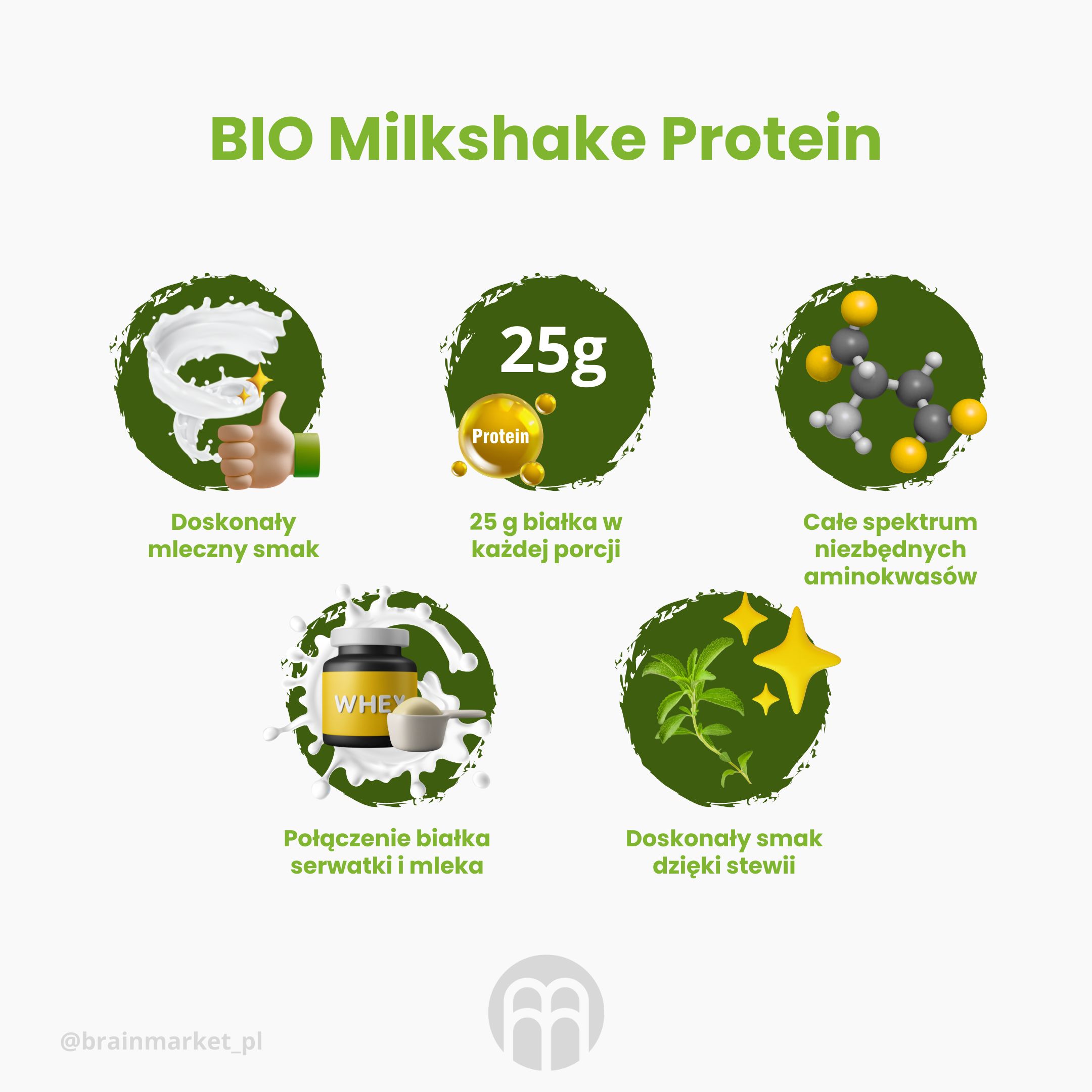 BIO Milkshake Protein

Doskonały mleczny smak

25g

Protein

25 g białka w każdej porcji

Całe spektrum niezbędnych aminokwasów

WHEY

Połączenie białka serwatki i mleka

Doskonały smak dzięki stewii

@brainmarket_pl